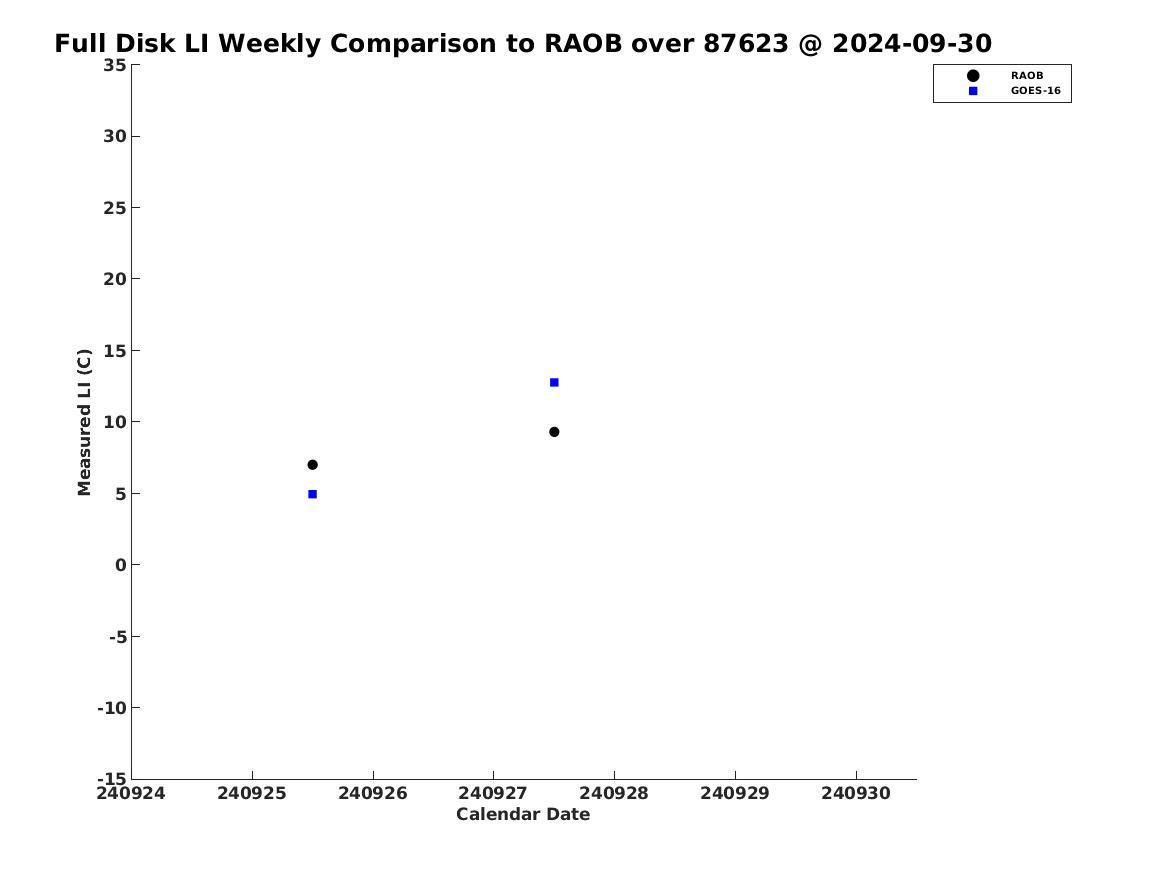 Full Disk LI Weekly Comparison to RAOB over 87623 @ 2024-09-30

RAOB
GOES-16

Measured LI (C)

35
30
25
20
15
10
5
0
-5
-10
-15

240924
240925
240926
240927
240928
240929
240930

Calendar Date